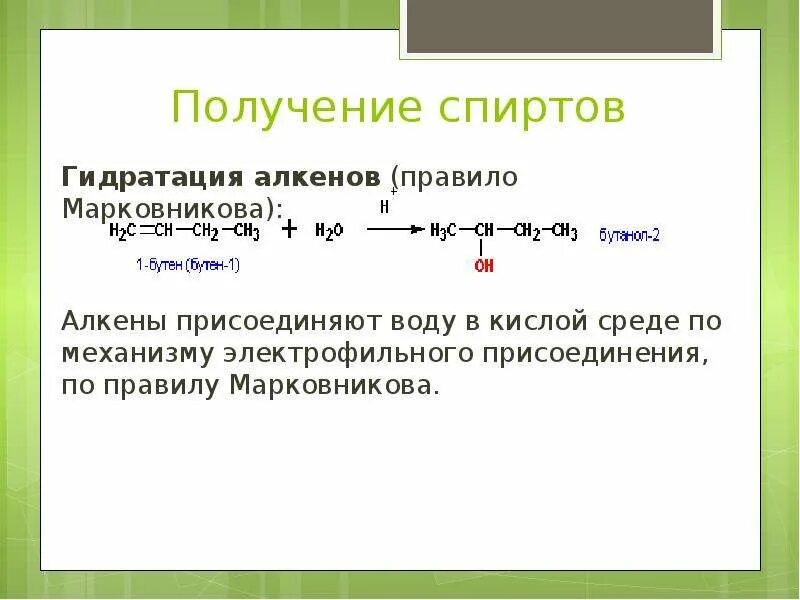 Получение спиртов

**Гидратация алкенов** (правило Марковникова):

$H_2C=CH-CH_2-CH_3 + H_2O \xrightarrow{H^+} H_3C-CH(OH)-CH_2-CH_3$ бутанол-2

1-бутен (бутен-1)

Алкены присоединяют воду в кислой среде по механизму электрофильного присоединения, по правилу Марковникова.